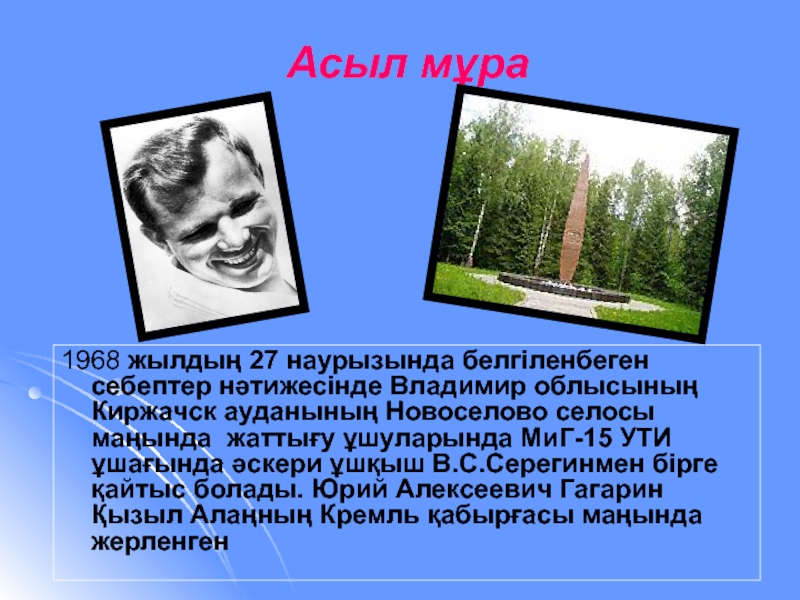 Асыл мұра

1968 жылдың 27 наурызында белгіленбеген себептер нәтижесінде Владимир облысының Киржачск ауданының Новоселово селосы маңында жаттығу ұшуларында МиГ-15 УТИ ұшағында әскери ұшқыш В.С.Серегинмен бірге қайтыс болады. Юрий Алексеевич Гагарин Қызыл Алаңның Кремль қабырғасы маңында жерленген